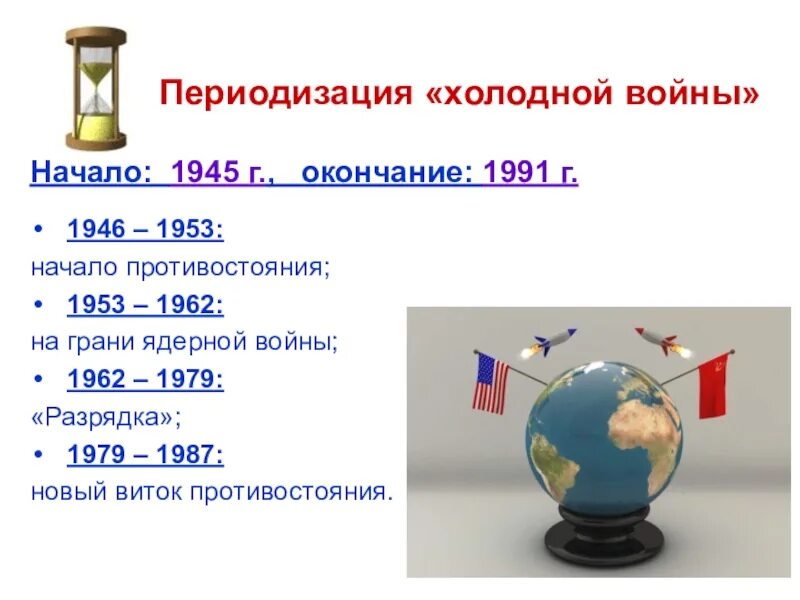 Периодизация «холодной войны»

Начало: 1945 г., окончание: 1991 г.

• 1946 – 1953:
начало противостояния;
• 1953 – 1962:
на грани ядерной войны;
• 1962 – 1979:
«Разрядка»;
• 1979 – 1987:
новый виток противостояния.